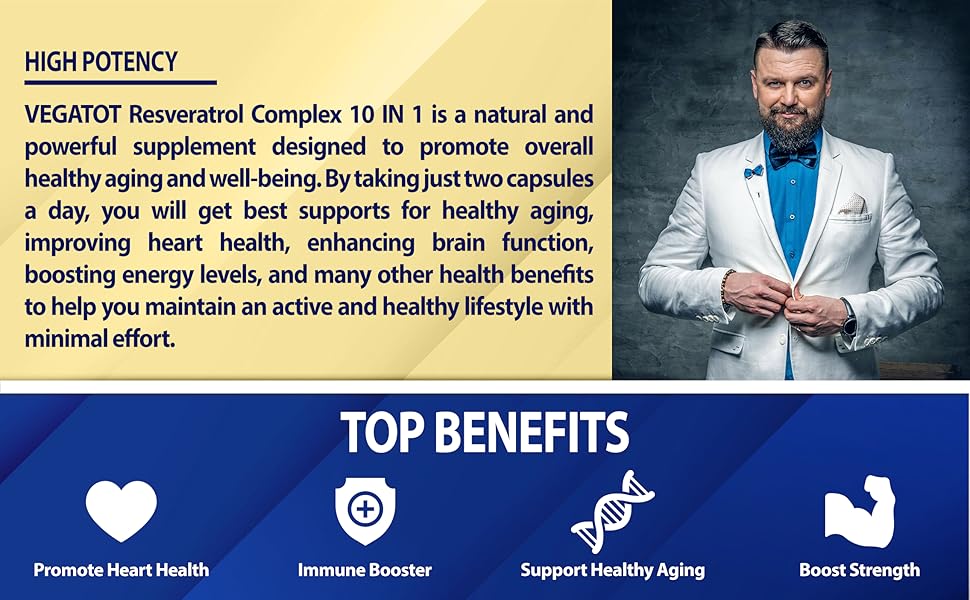 HIGH POTENCY

VEGATOT Resveratrol Complex 10 IN 1 is a natural and powerful supplement designed to promote overall healthy aging and well-being. By taking just two capsules a day, you will get best supports for healthy aging, improving heart health, enhancing brain function, boosting energy levels, and many other health benefits to help you maintain an active and healthy lifestyle with minimal effort.

TOP BENEFITS

Promote Heart Health

Immune Booster

Support Healthy Aging

Boost Strength